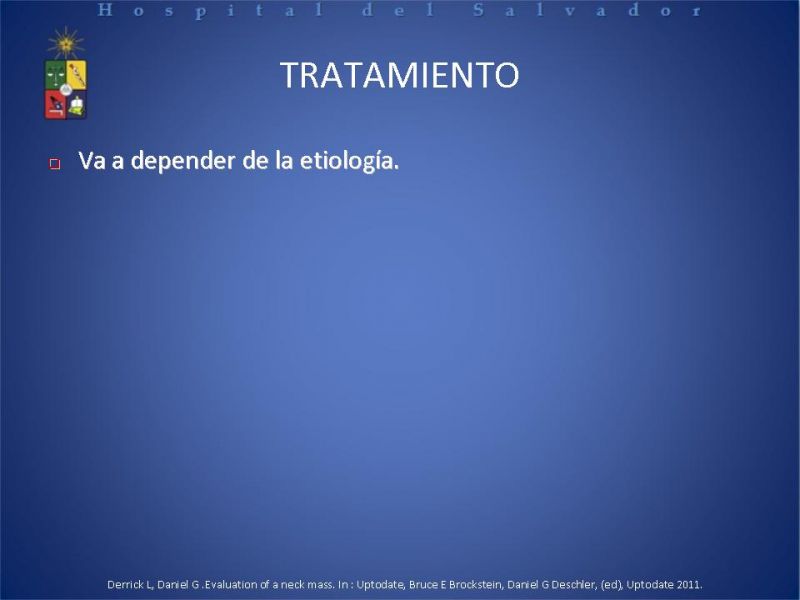 Hospital del Salvador

TRATAMIENTO

Va a depender de la etiología.

Derrick L, Daniel G .Evaluation of a neck mass. In : Uptodate, Bruce E Brockstein, Daniel G Deschler, (ed), Uptodate 2011.